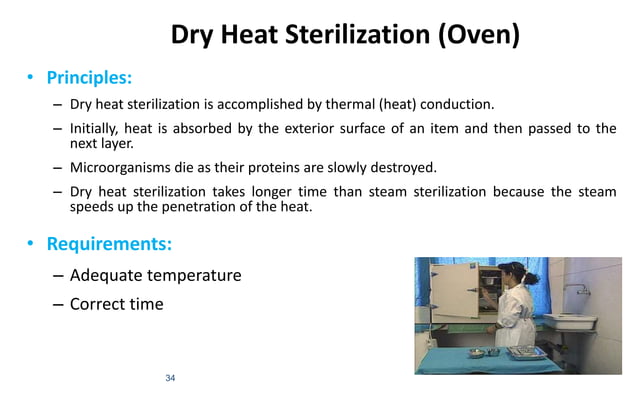 Dry Heat Sterilization (Oven)

• Principles:

– Dry heat sterilization is accomplished by thermal (heat) conduction.

– Initially, heat is absorbed by the exterior surface of an item and then passed to the next layer.

– Microorganisms die as their proteins are slowly destroyed.

– Dry heat sterilization takes longer time than steam sterilization because the steam speeds up the penetration of the heat.

• Requirements:

– Adequate temperature

– Correct time

34